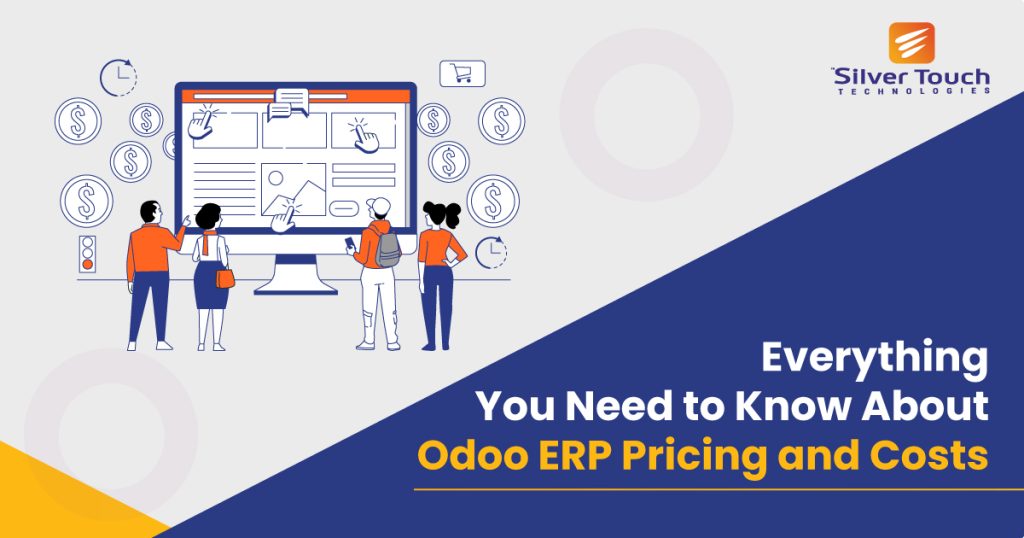 Silver Touch
TECHNOLOGIES

Everything
You Need to Know About
Odoo ERP Pricing and Costs